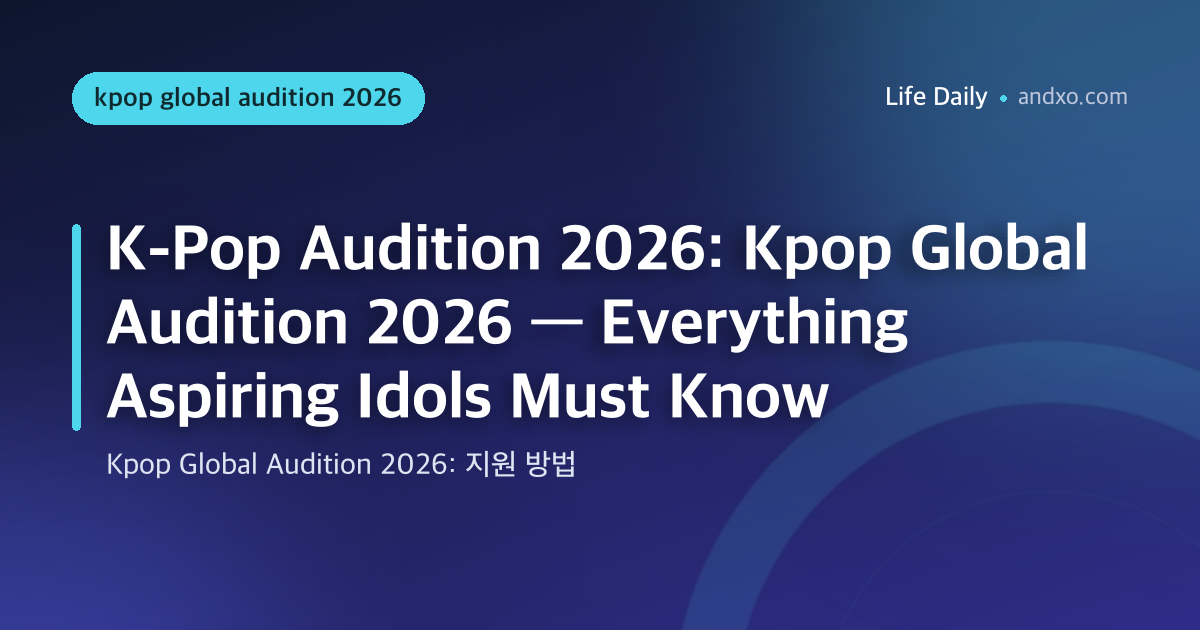 kpop global audition 2026

Life Daily • andxo.com

K-Pop Audition 2026: Kpop Global Audition 2026 — Everything Aspiring Idols Must Know

Kpop Global Audition 2026: 지원 방법